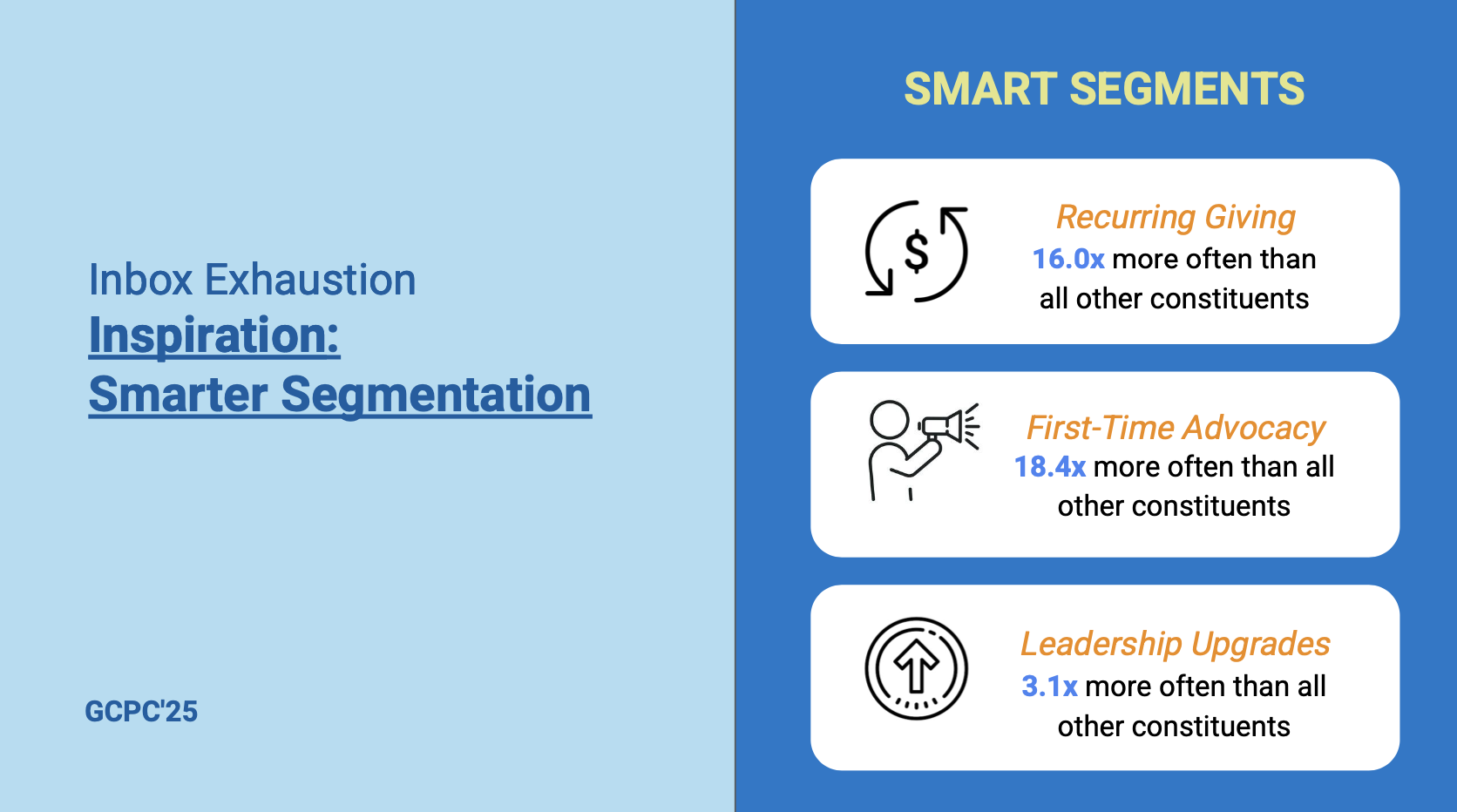 Inbox Exhaustion
Inspiration:
Smarter Segmentation

GCPC'25

SMART SEGMENTS

$

Recurring Giving
16.0x more often than all other constituents

First-Time Advocacy
18.4x more often than all other constituents

Leadership Upgrades
3.1x more often than all other constituents